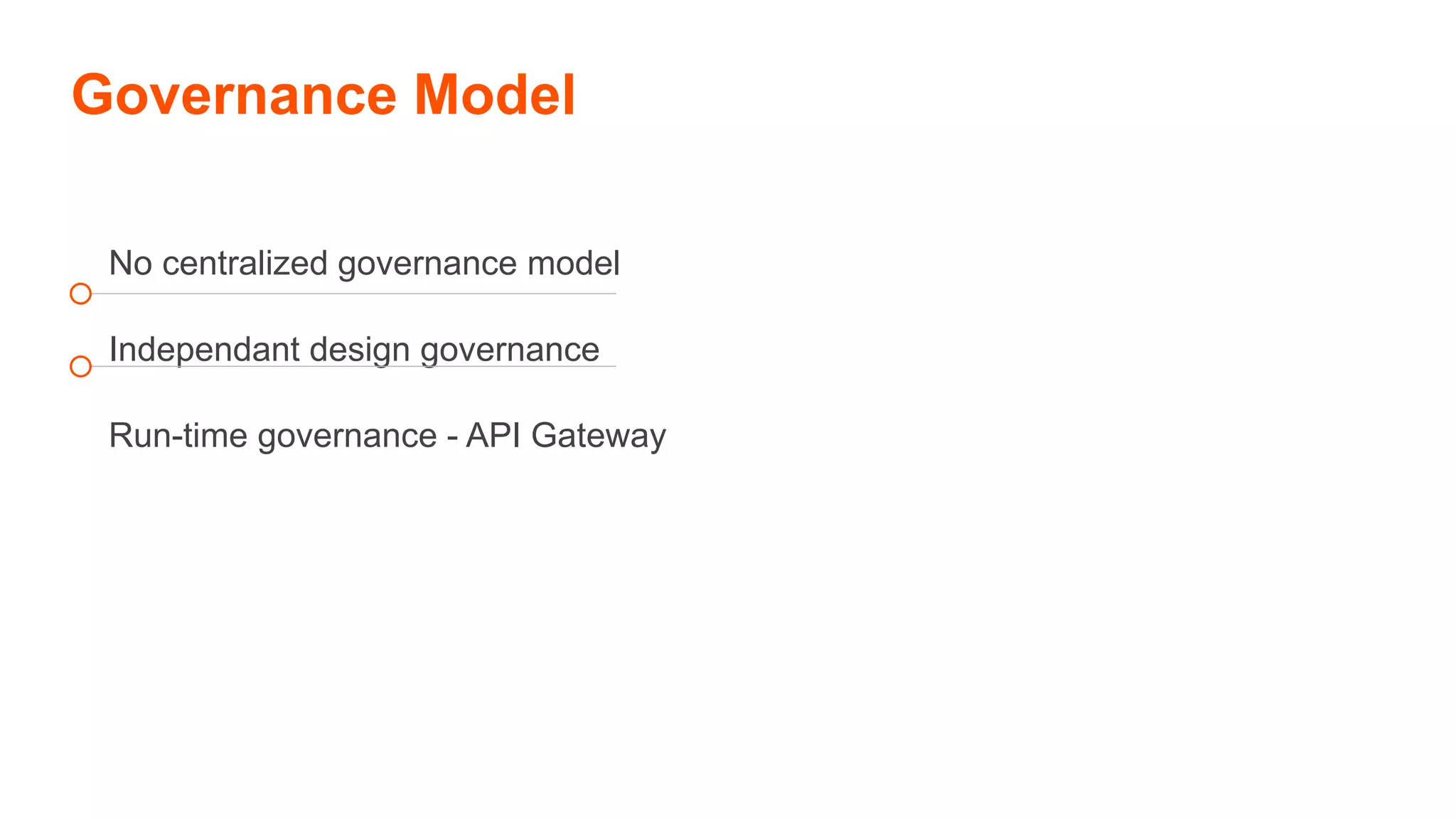 Governance Model

No centralized governance model

Independant design governance

Run-time governance - API Gateway